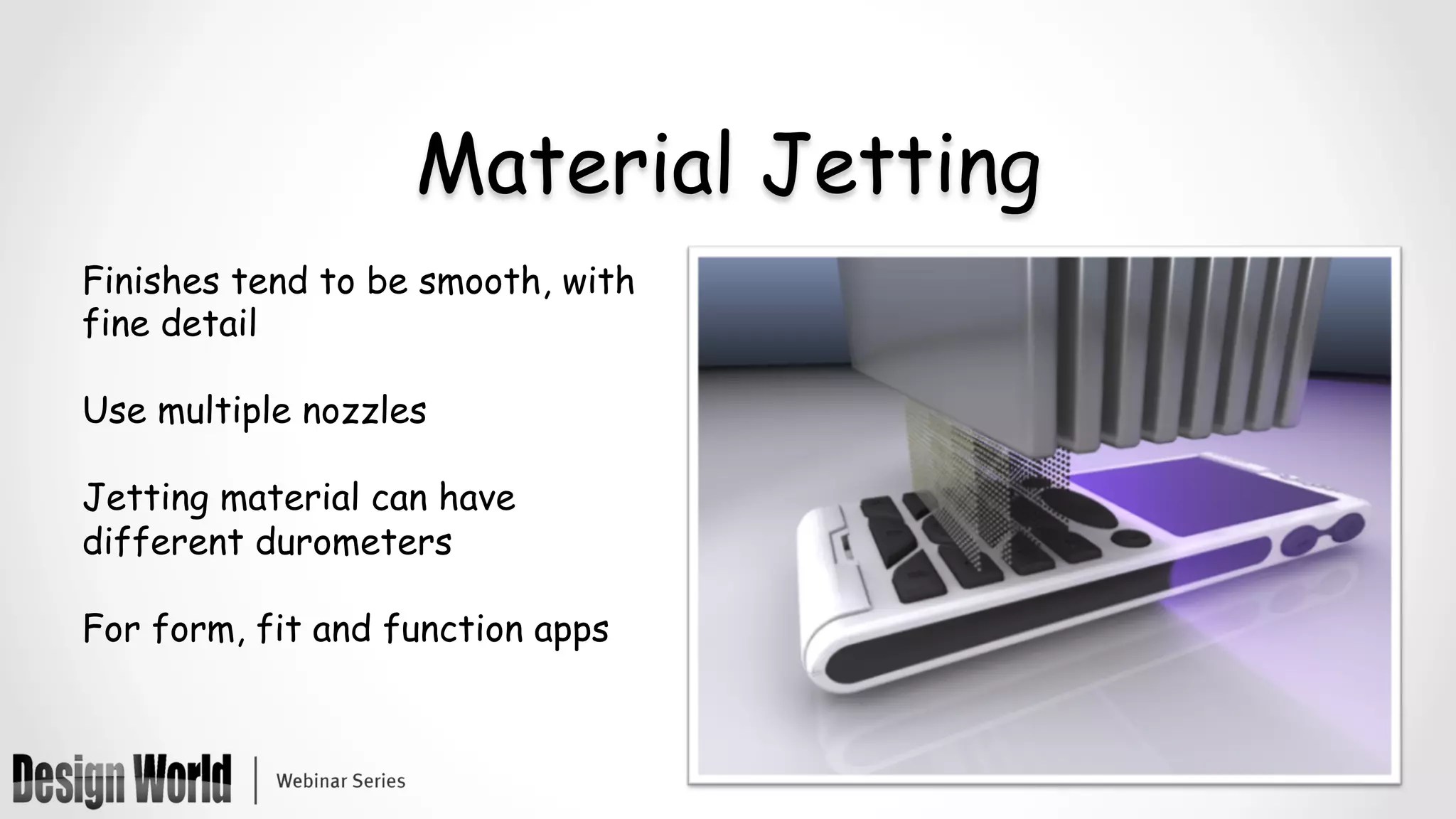 Material Jetting

Finishes tend to be smooth, with fine detail

Use multiple nozzles

Jetting material can have different durometers

For form, fit and function apps

Design World | Webinar Series